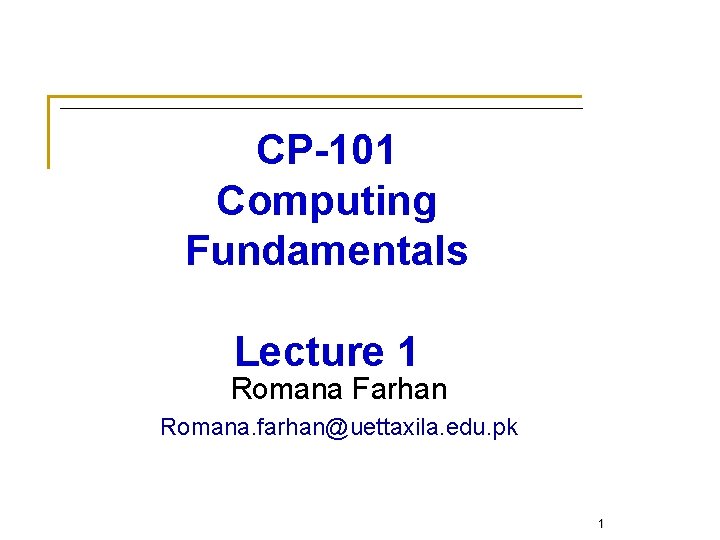 CP-101
Computing
Fundamentals

Lecture 1
Romana Farhan
Romana.farhan@uettaxila.edu.pk

1